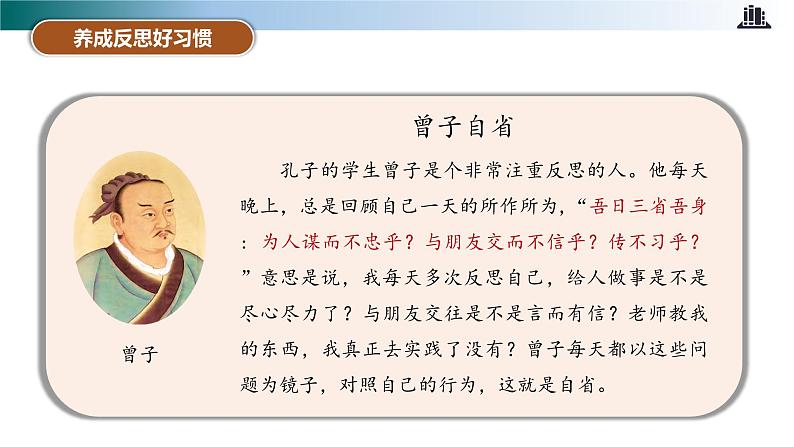 养成反思好习惯

曾子自省

孔子的学生曾子是个非常注重反思的人。他每天晚上，总是回顾自己一天的所作所为，“吾日三省吾身：为人谋而不忠乎？与朋友交而不信乎？传不习乎？”意思是说，我每天多次反思自己，给人做事是不是尽心尽力了？与朋友交往是不是言而有信？老师教我的东西，我真正去实践了没有？曾子每天都以这些问题为镜子，对照自己的行为，这就是自省。

曾子